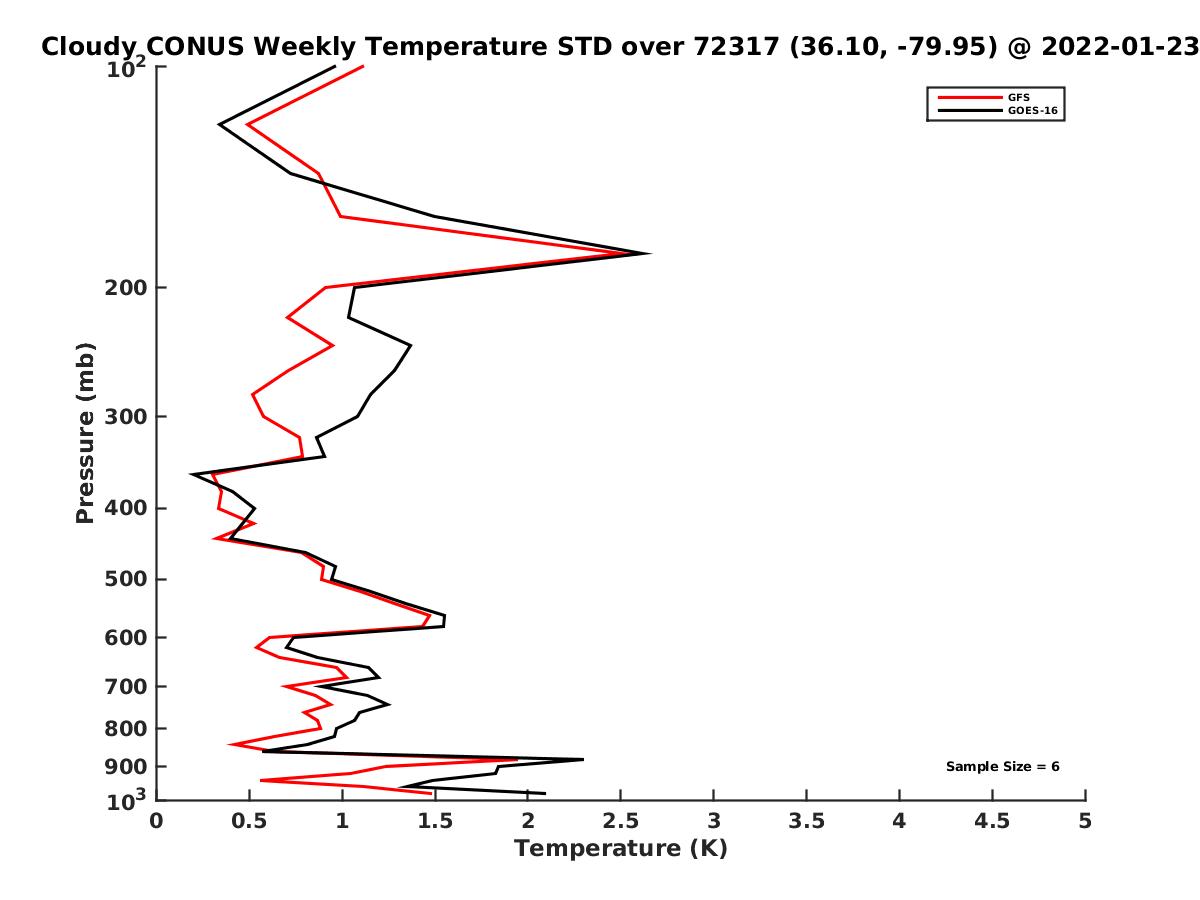 Cloudy CONUS Weekly Temperature STD over 72317 (36.10, -79.95) @ 2022-01-23

GFS
GOES-16

Pressure (mb)

$10^2$
200
300
400
500
600
700
800
900
$10^3$

Sample Size = 6

0
0.5
1
1.5
2
2.5
3
3.5
4
4.5
5
Temperature (K)